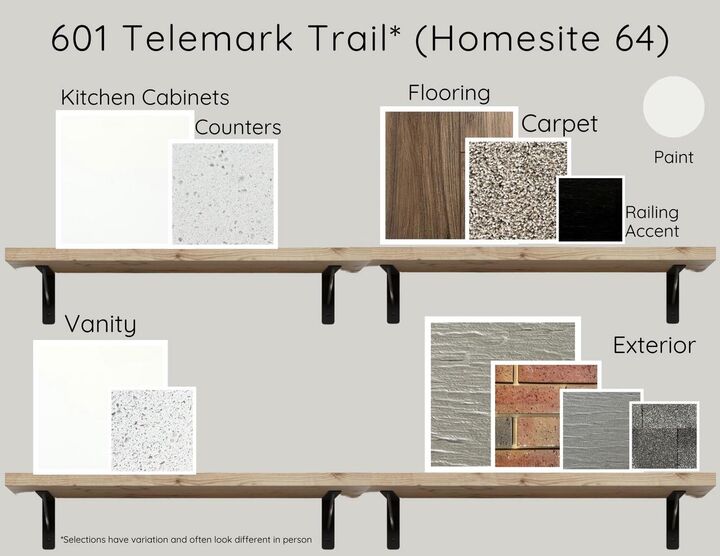 601 Telemark Trail* (Homesite 64)

Kitchen Cabinets

Counters

Flooring

Carpet

Paint

Railing Accent

Vanity

Exterior

*Selections have variation and often look different in person